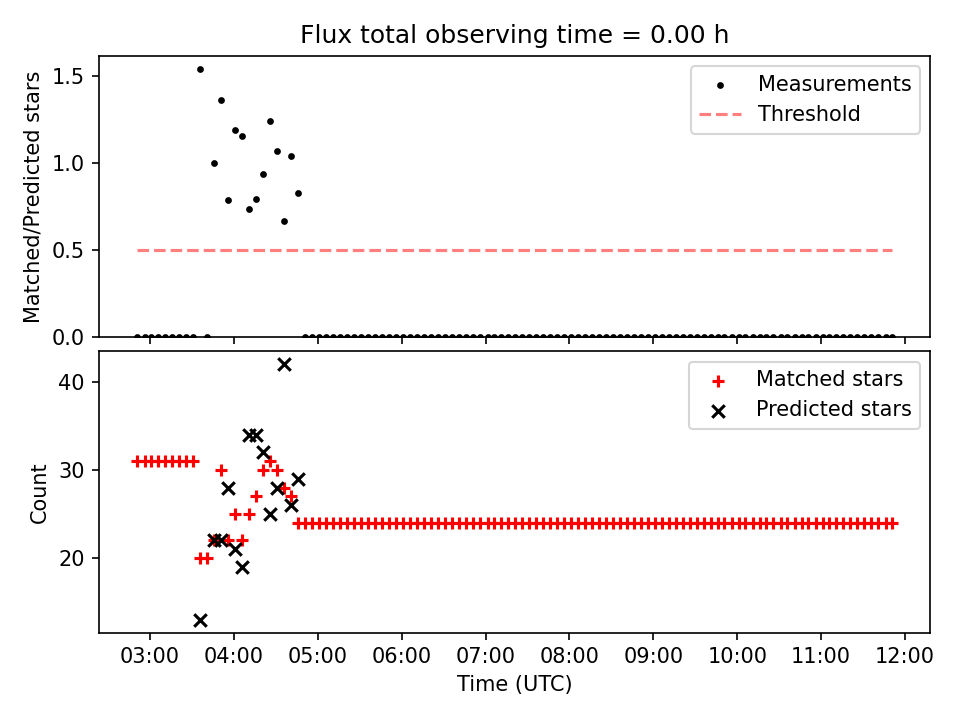 Flux total observing time = 0.00 h

Matched/Predicted stars

1.5
1.0
0.5
0.0

Measurements
Threshold

Count

40
30
20

Matched stars
Predicted stars

03:00 04:00 05:00 06:00 07:00 08:00 09:00 10:00 11:00 12:00

Time (UTC)